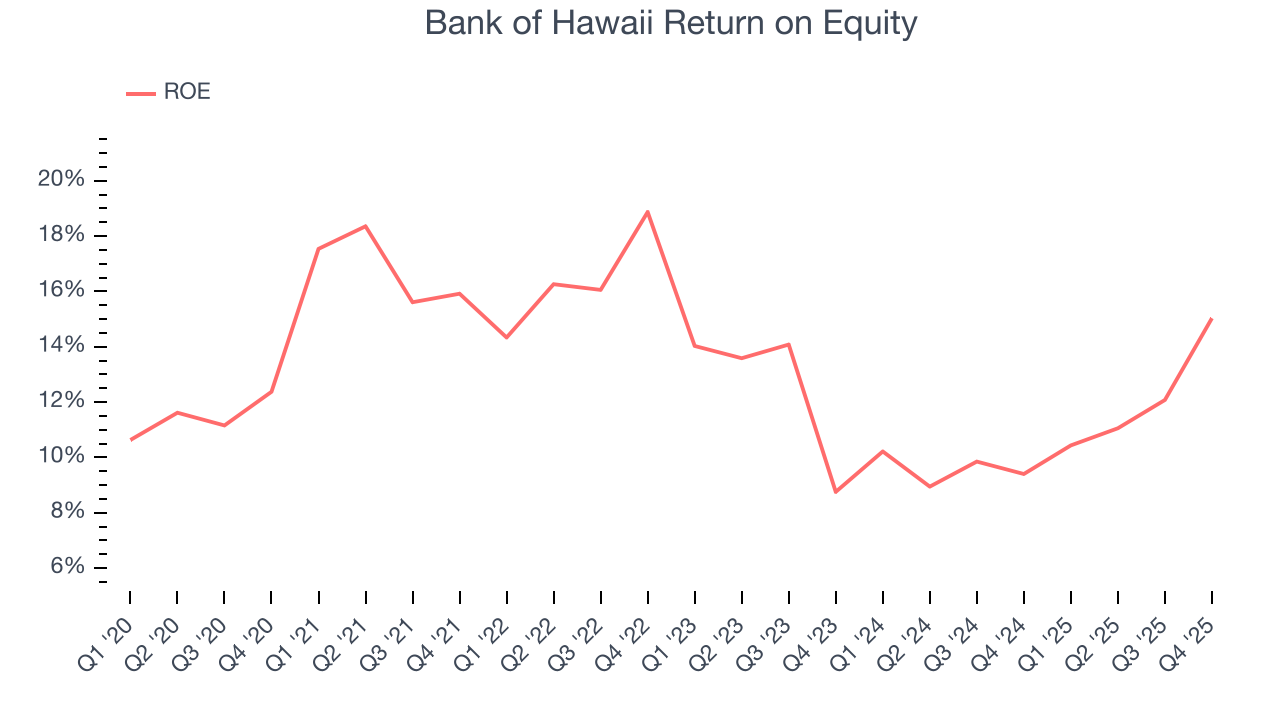 Bank of Hawaii Return on Equity

ROE

20%
18%
16%
14%
12%
10%
8%
6%

Q1 '20
Q2 '20
Q3 '20
Q4 '20
Q1 '21
Q2 '21
Q3 '21
Q4 '21
Q1 '22
Q2 '22
Q3 '22
Q4 '22
Q1 '23
Q2 '23
Q3 '23
Q4 '23
Q1 '24
Q2 '24
Q3 '24
Q4 '24
Q1 '25
Q2 '25
Q3 '25
Q4 '25